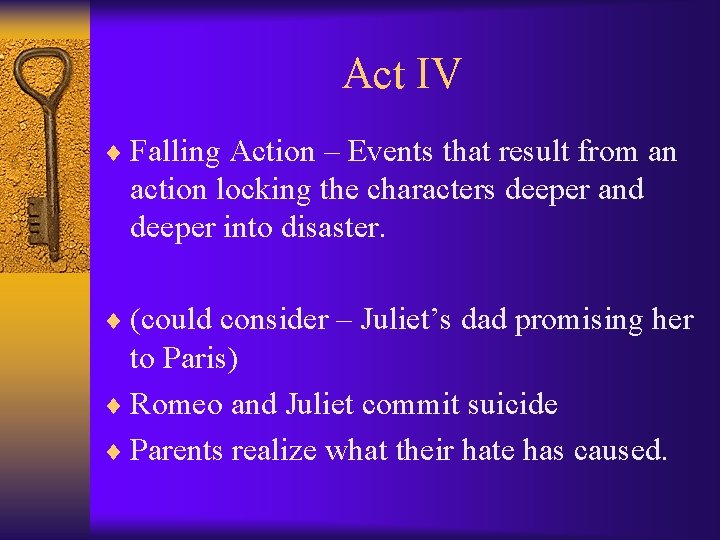 Act IV

♦ Falling Action – Events that result from an action locking the characters deeper and deeper into disaster.

♦ (could consider – Juliet’s dad promising her to Paris)

♦ Romeo and Juliet commit suicide

♦ Parents realize what their hate has caused.